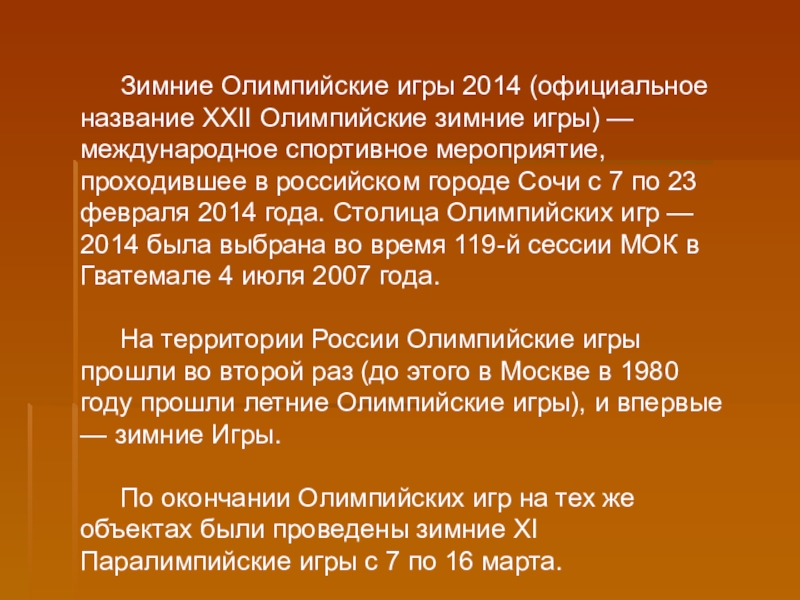 Зимние Олимпийские игры 2014 (официальное название XXII Олимпийские зимние игры) — международное спортивное мероприятие, проходившее в российском городе Сочи с 7 по 23 февраля 2014 года. Столица Олимпийских игр — 2014 была выбрана во время 119-й сессии МОК в Гватемале 4 июля 2007 года.

На территории России Олимпийские игры прошли во второй раз (до этого в Москве в 1980 году прошли летние Олимпийские игры), и впервые — зимние Игры.

По окончании Олимпийских игр на тех же объектах были проведены зимние XI Паралимпийские игры с 7 по 16 марта.